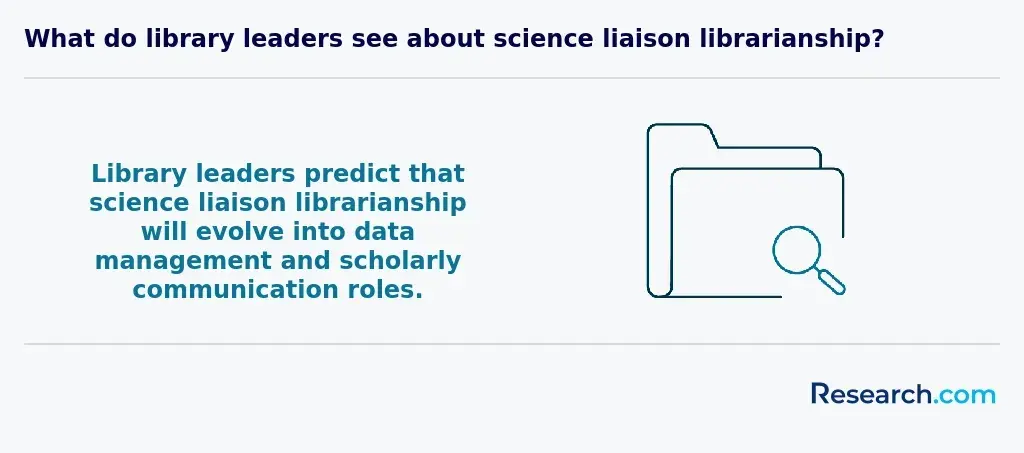 What do library leaders see about science liaison librarianship?

Library leaders predict that science liaison librarianship will evolve into data management and scholarly communication roles.

Research.com